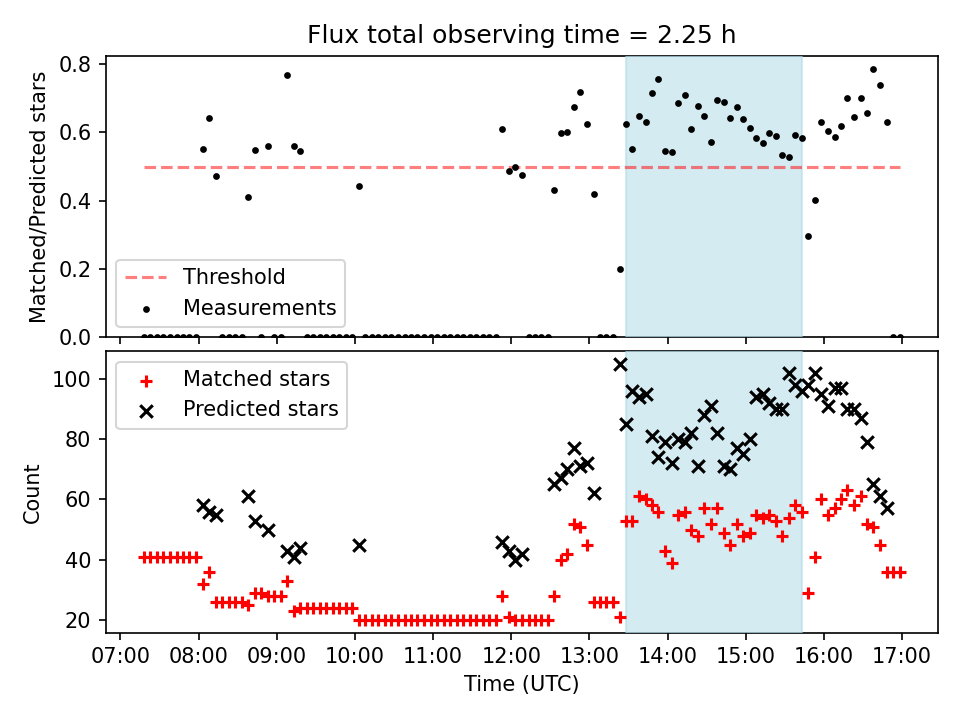 Flux total observing time = 2.25 h

Matched/Predicted stars

0.8
0.6
0.4
0.2
0.0

Threshold
Measurements

Count

100
80
60
40
20

Matched stars
Predicted stars

07:00 08:00 09:00 10:00 11:00 12:00 13:00 14:00 15:00 16:00 17:00

Time (UTC)